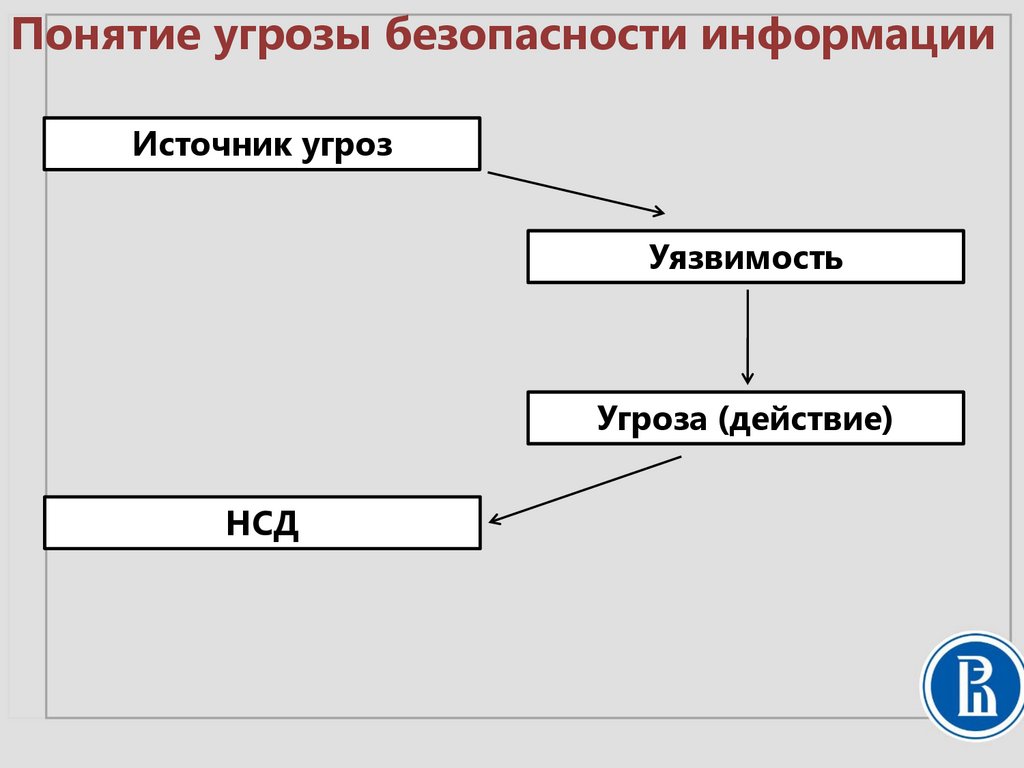 Понятие угрозы безопасности информации

Источник угроз

Уязвимость

Угроза (действие)

НСД